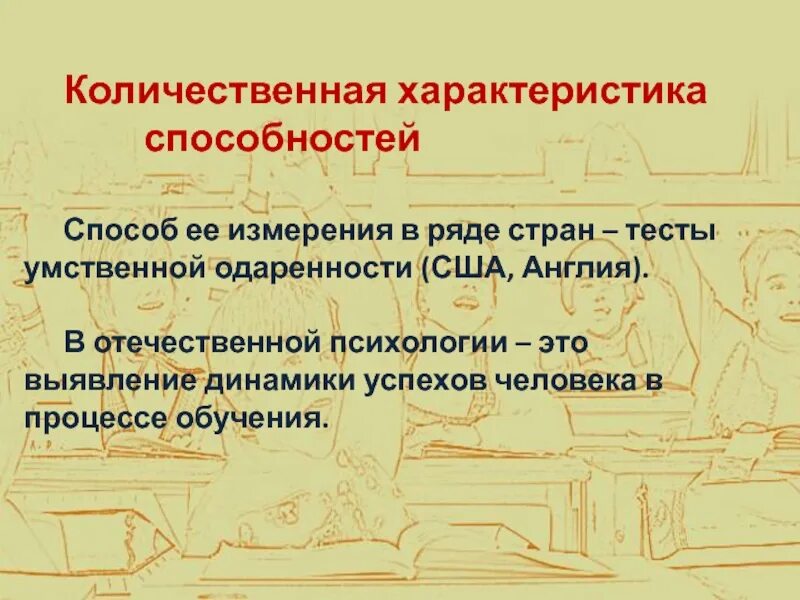 Количественная характеристика способностей

Способ ее измерения в ряде стран – тесты умственной одаренности (США, Англия).

В отечественной психологии – это выявление динамики успехов человека в процессе обучения.